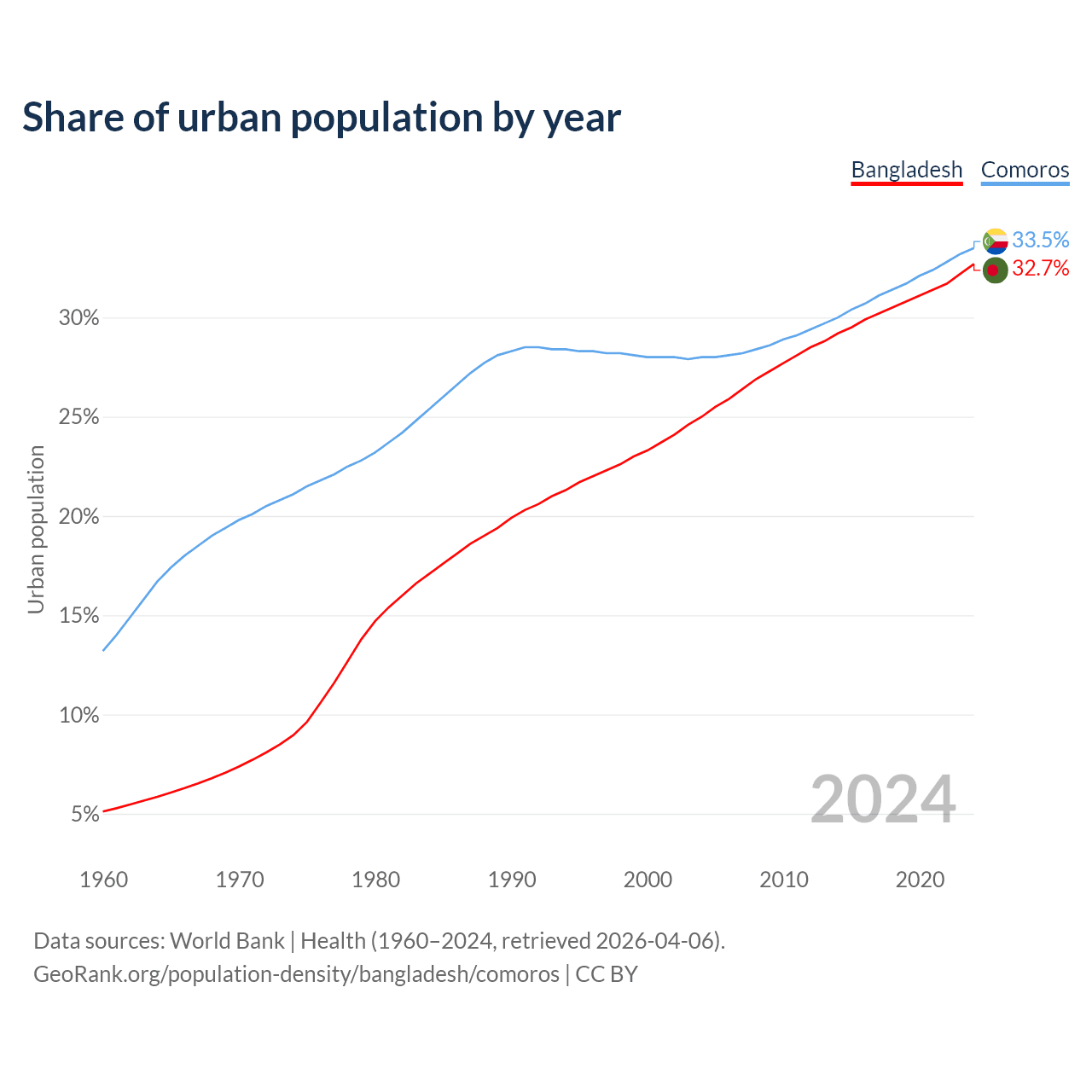 Share of urban population by year

Bangladesh Comoros

33.5%
32.7%

Urban population

30%
25%
20%
15%
10%
5%

2024

1960 1970 1980 1990 2000 2010 2020

Data sources: World Bank | Health (1960–2024, retrieved 2026-04-06).
GeoRank.org/population-density/bangladesh/comoros | CC BY